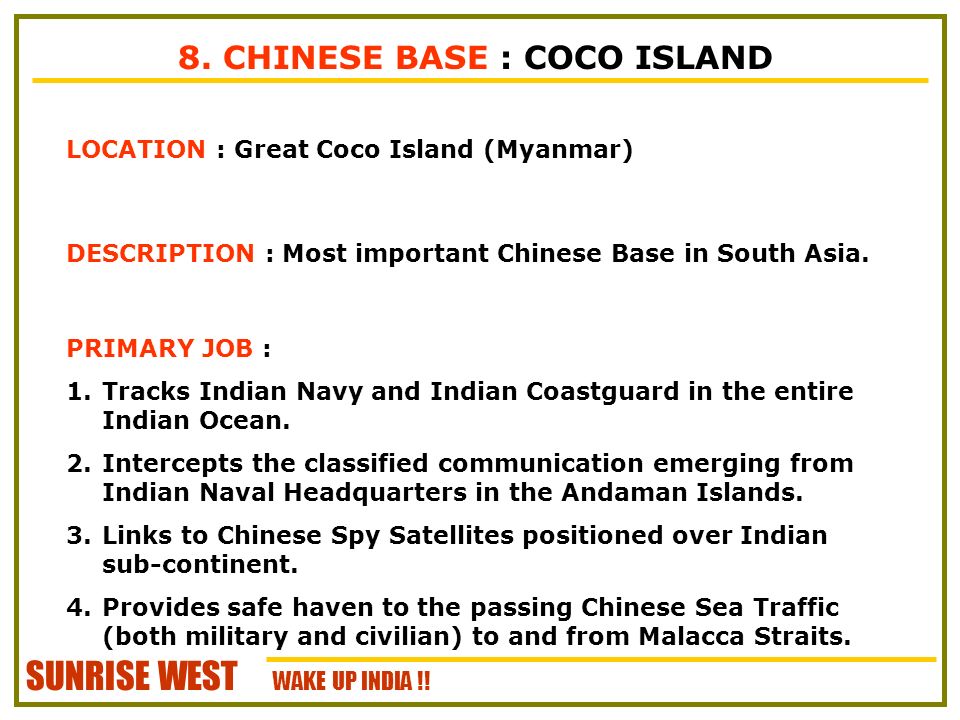 8. CHINESE BASE : COCO ISLAND

LOCATION : Great Coco Island (Myanmar)

DESCRIPTION : Most important Chinese Base in South Asia.

PRIMARY JOB :

1. Tracks Indian Navy and Indian Coastguard in the entire Indian Ocean.

2. Intercepts the classified communication emerging from Indian Naval Headquarters in the Andaman Islands.

3. Links to Chinese Spy Satellites positioned over Indian sub-continent.

4. Provides safe haven to the passing Chinese Sea Traffic (both military and civilian) to and from Malacca Straits.

SUNRISE WEST WAKE UP INDIA !!